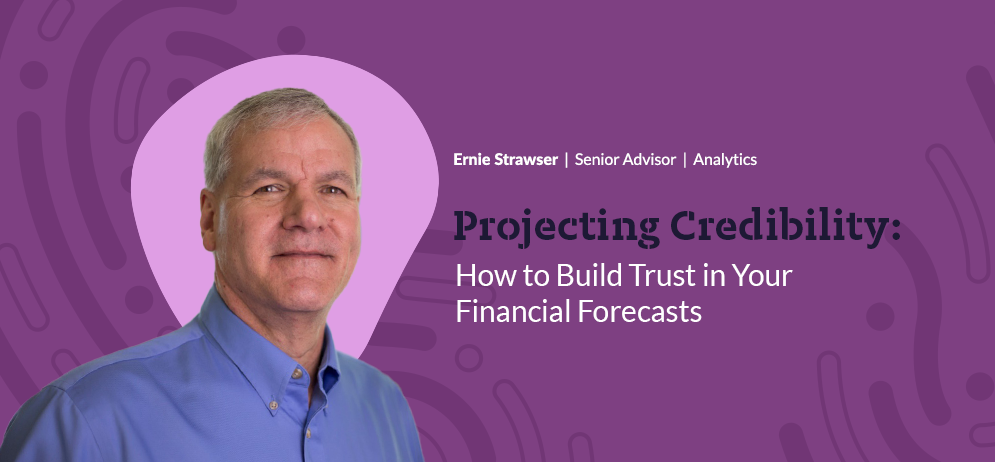 Ernie Strawser | Senior Advisor | Analytics

Projecting Credibility:
How to Build Trust in Your Financial Forecasts